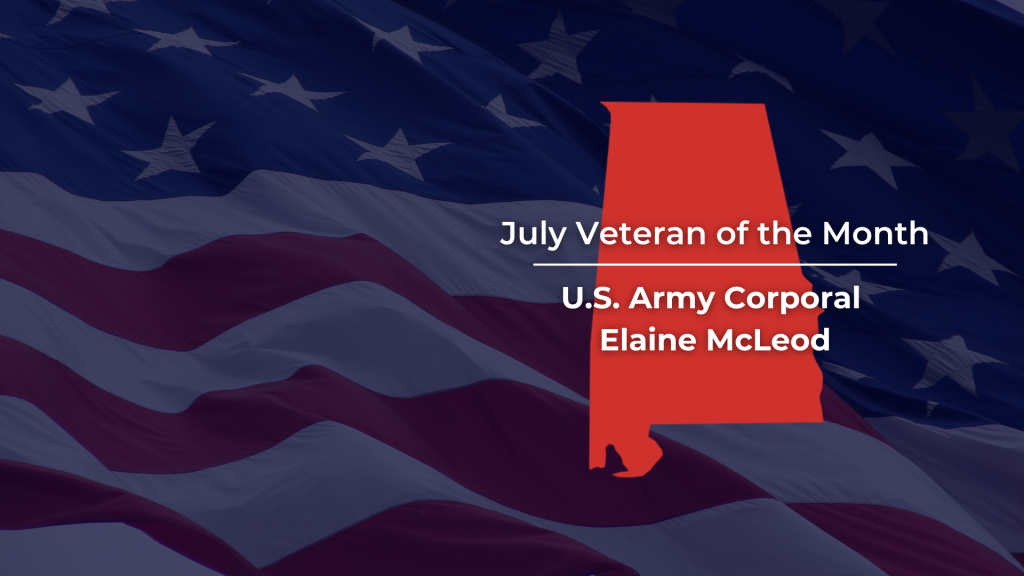 July Veteran of the Month

U.S. Army Corporal
Elaine McLeod